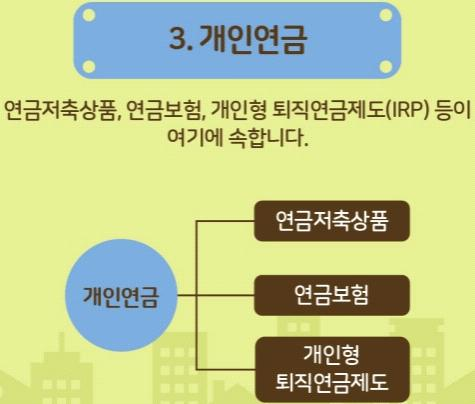 3. 개인연금

연금저축상품, 연금보험, 개인형 퇴직연금제도(IRP) 등이 여기에 속합니다.

개인연금

연금저축상품

연금보험

개인형 퇴직연금제도